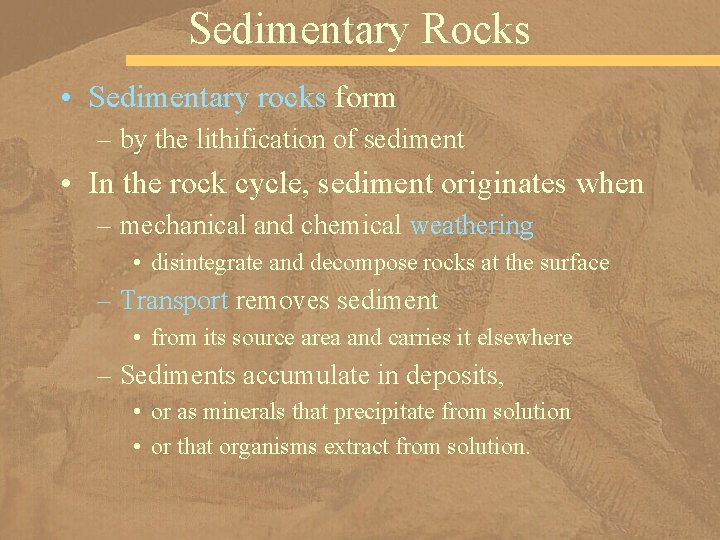 Sedimentary Rocks

• Sedimentary rocks form
– by the lithification of sediment

• In the rock cycle, sediment originates when
– mechanical and chemical weathering
• disintegrate and decompose rocks at the surface
– Transport removes sediment
• from its source area and carries it elsewhere
– Sediments accumulate in deposits,
• or as minerals that precipitate from solution
• or that organisms extract from solution.